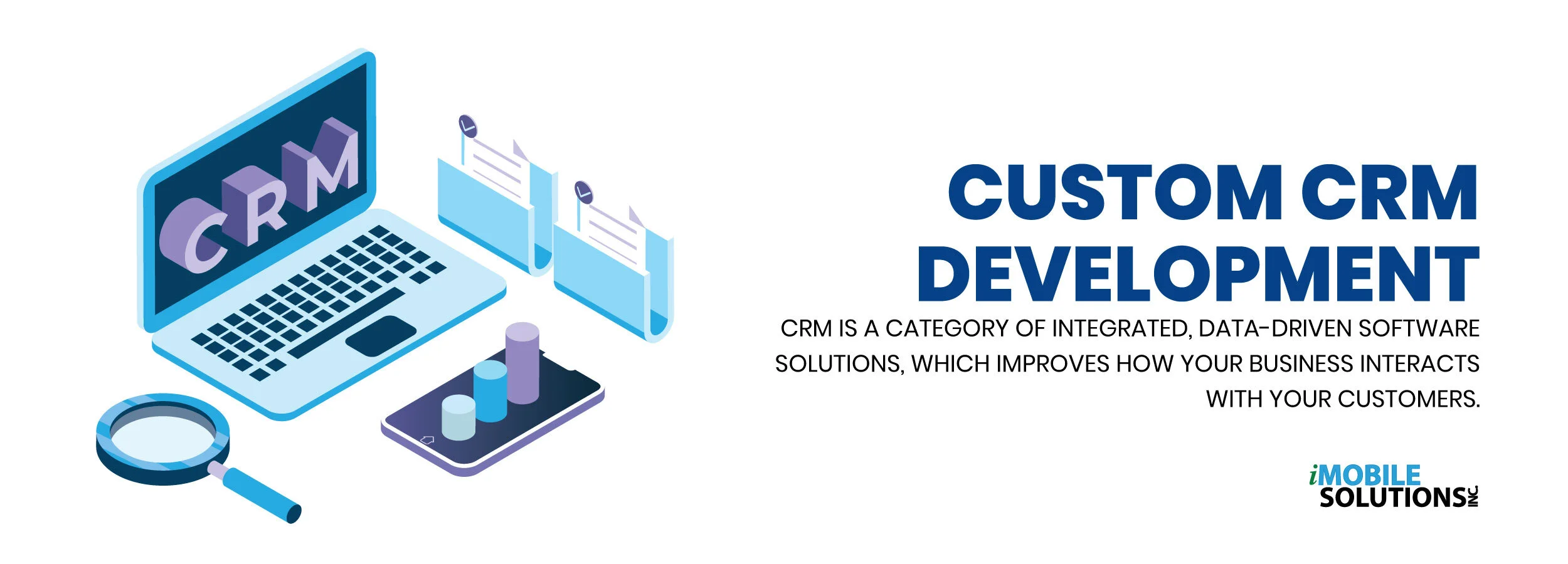 CRM

CUSTOM CRM DEVELOPMENT

CRM IS A CATEGORY OF INTEGRATED, DATA-DRIVEN SOFTWARE SOLUTIONS, WHICH IMPROVES HOW YOUR BUSINESS INTERACTS WITH YOUR CUSTOMERS.

iMOBILE SOLUTIONS INC